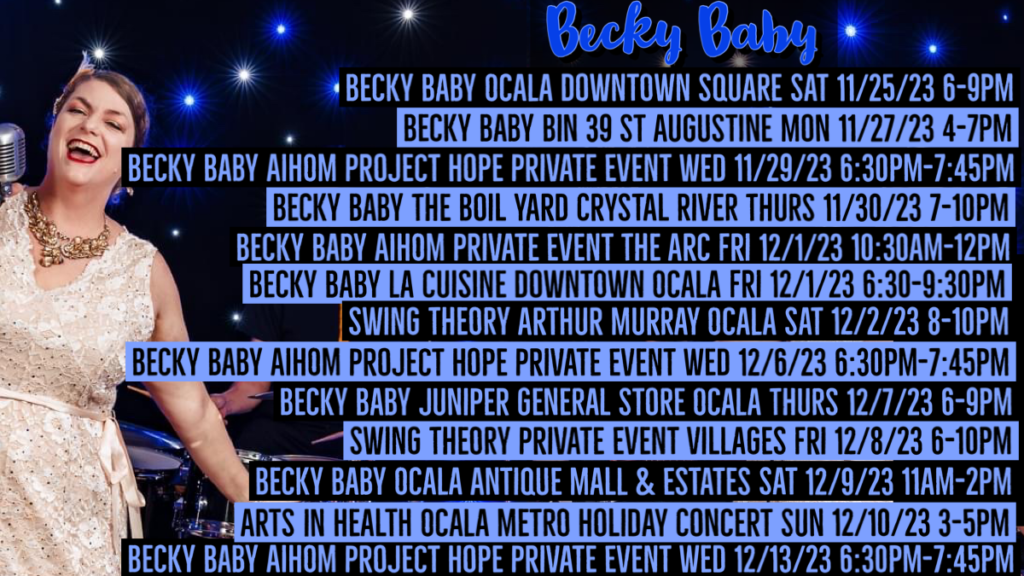 Becky Baby

BECKY BABY OCALA DOWNTOWN SQUARE SAT 11/25/23 6-9PM
BECKY BABY BIN 39 ST AUGUSTINE MON 11/27/23 4-7PM
BECKY BABY AIHOM PROJECT HOPE PRIVATE EVENT WED 11/29/23 6:30PM-7:45PM
BECKY BABY THE BOIL YARD CRYSTAL RIVER THURS 11/30/23 7-10PM
BECKY BABY AIHOM PRIVATE EVENT THE ARC FRI 12/1/23 10:30AM-12PM
BECKY BABY LA CUISINE DOWNTOWN OCALA FRI 12/1/23 6:30-9:30PM
SWING THEORY ARTHUR MURRAY OCALA SAT 12/2/23 8-10PM
BECKY BABY AIHOM PROJECT HOPE PRIVATE EVENT WED 12/6/23 6:30PM-7:45PM
BECKY BABY JUNIPER GENERAL STORE OCALA THURS 12/7/23 6-9PM
SWING THEORY PRIVATE EVENT VILLAGES FRI 12/8/23 6-10PM
BECKY BABY OCALA ANTIQUE MALL & ESTATES SAT 12/9/23 11AM-2PM
ARTS IN HEALTH OCALA METRO HOLIDAY CONCERT SUN 12/10/23 3-5PM
BECKY BABY AIHOM PROJECT HOPE PRIVATE EVENT WED 12/13/23 6:30PM-7:45PM